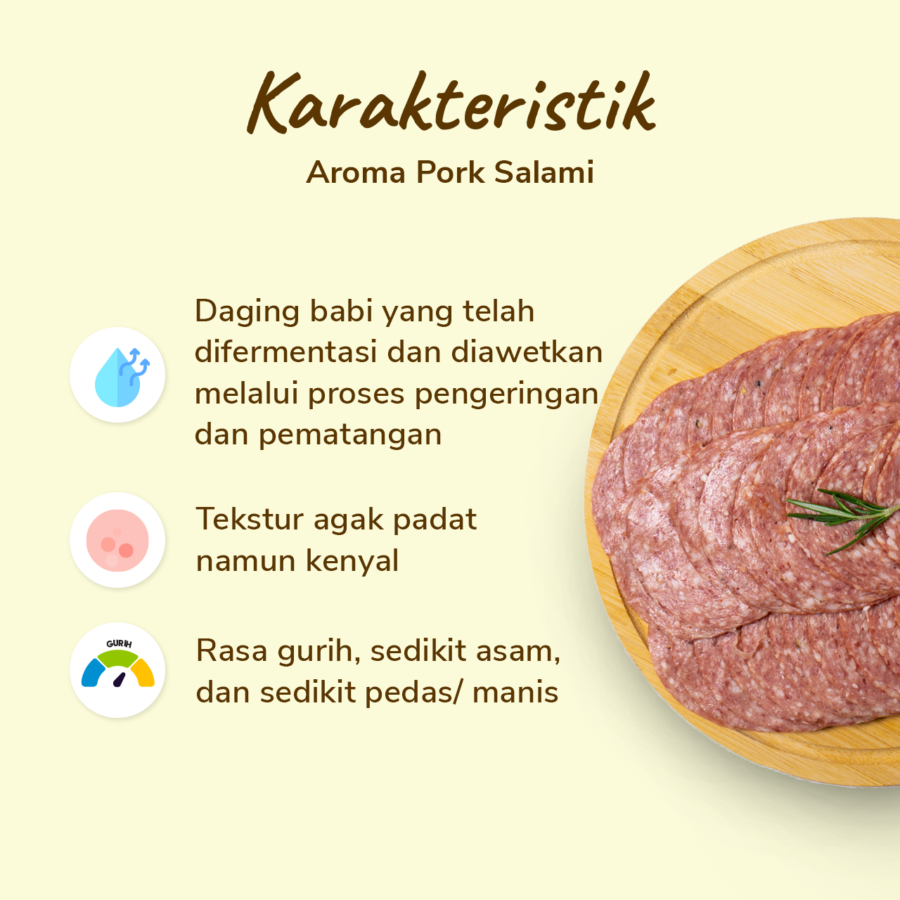 Karakteristik
Aroma Pork Salami

Daging babi yang telah difermentasi dan diawetkan melalui proses pengeringan dan pematangan

Tekstur agak padat namun kenyal

GURIH

Rasa gurih, sedikit asam, dan sedikit pedas/ manis